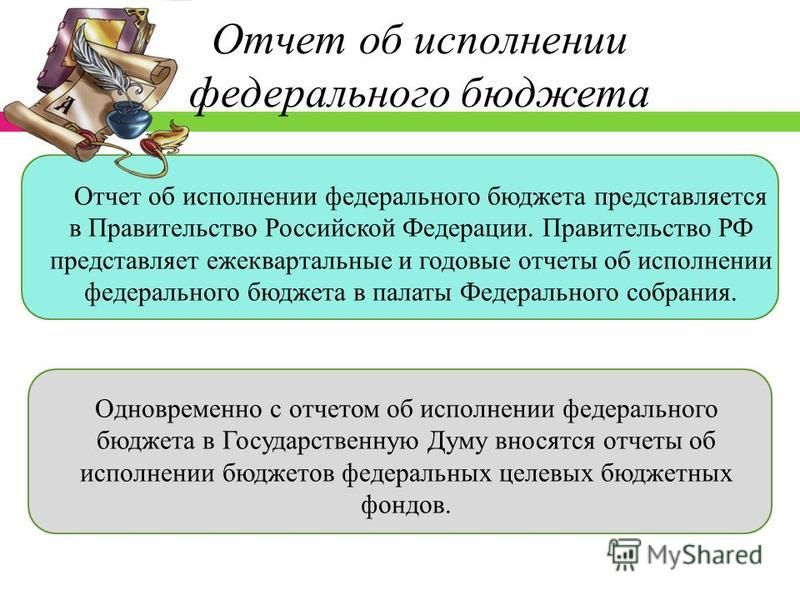 Отчет об исполнении федерального бюджета

Отчет об исполнении федерального бюджета представляется в Правительство Российской Федерации. Правительство РФ представляет ежеквартальные и годовые отчеты об исполнении федерального бюджета в палаты Федерального собрания.

Одновременно с отчетом об исполнении федерального бюджета в Государственную Думу вносятся отчеты об исполнении бюджетов федеральных целевых бюджетных фондов.

MyShared